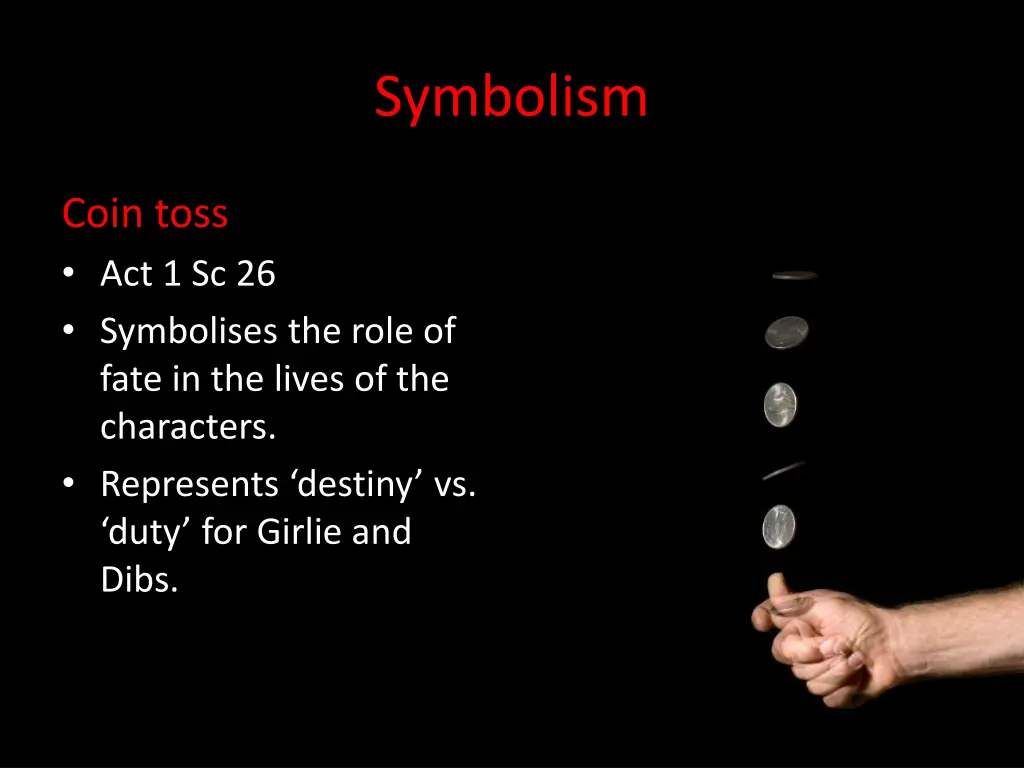 Symbolism

Coin toss

• Act 1 Sc 26
• Symbolises the role of fate in the lives of the characters.
• Represents ‘destiny’ vs. ‘duty’ for Girlie and Dibs.